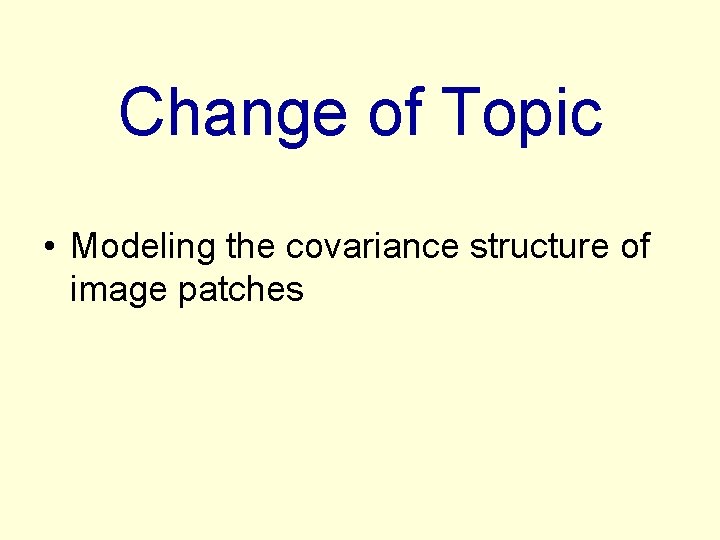 Change of Topic

• Modeling the covariance structure of image patches